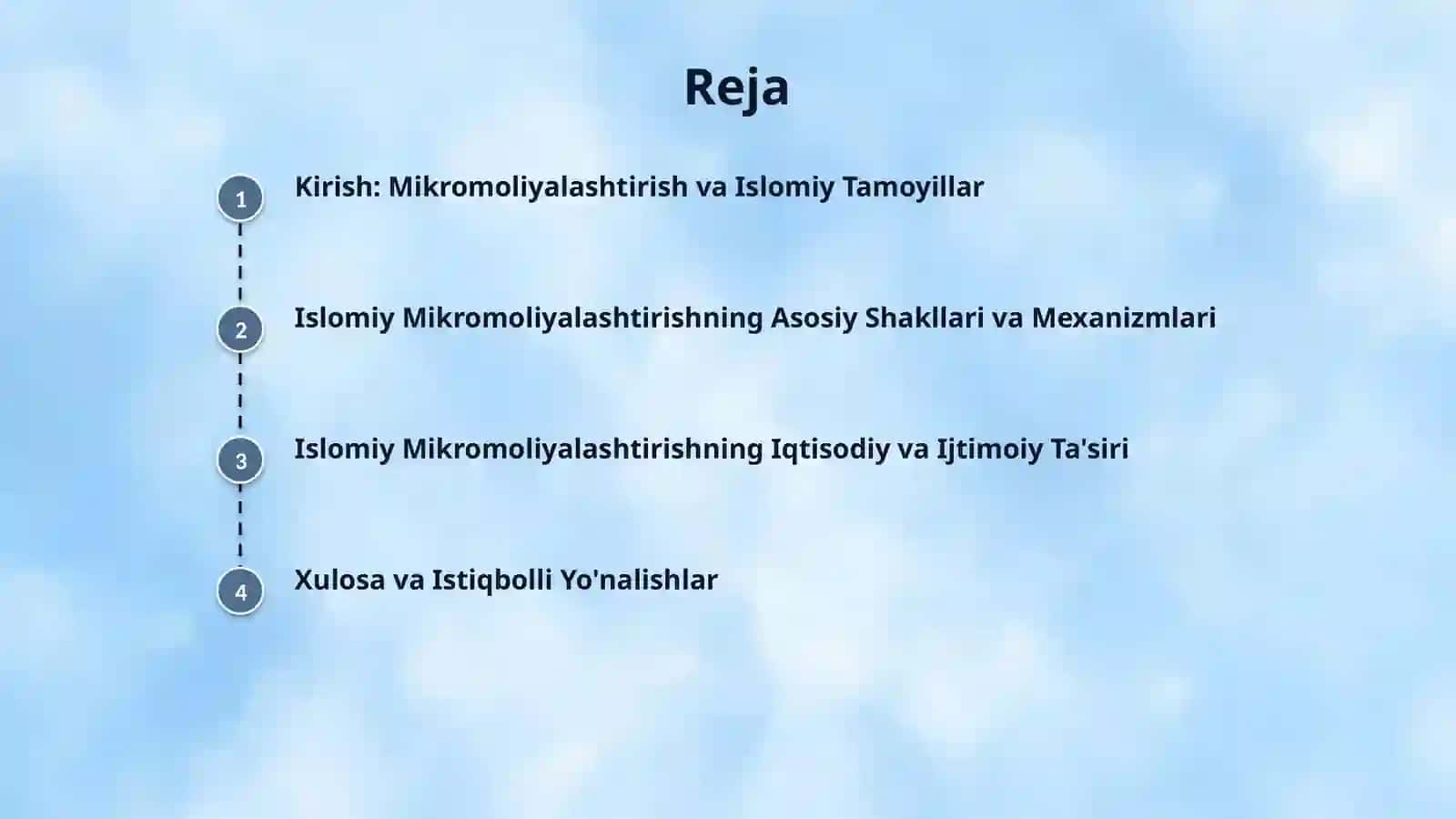 Reja

1 Kirish: Mikromoliyalashtirish va Islomiy Tamoyillar

2 Islomiy Mikromoliyalashtirishning Asosiy Shakllari va Mexanizmlari

3 Islomiy Mikromoliyalashtirishning Iqtisodiy va Ijtimoiy Ta'siri

4 Xulosa va Istiqbolli Yo'nalishlar